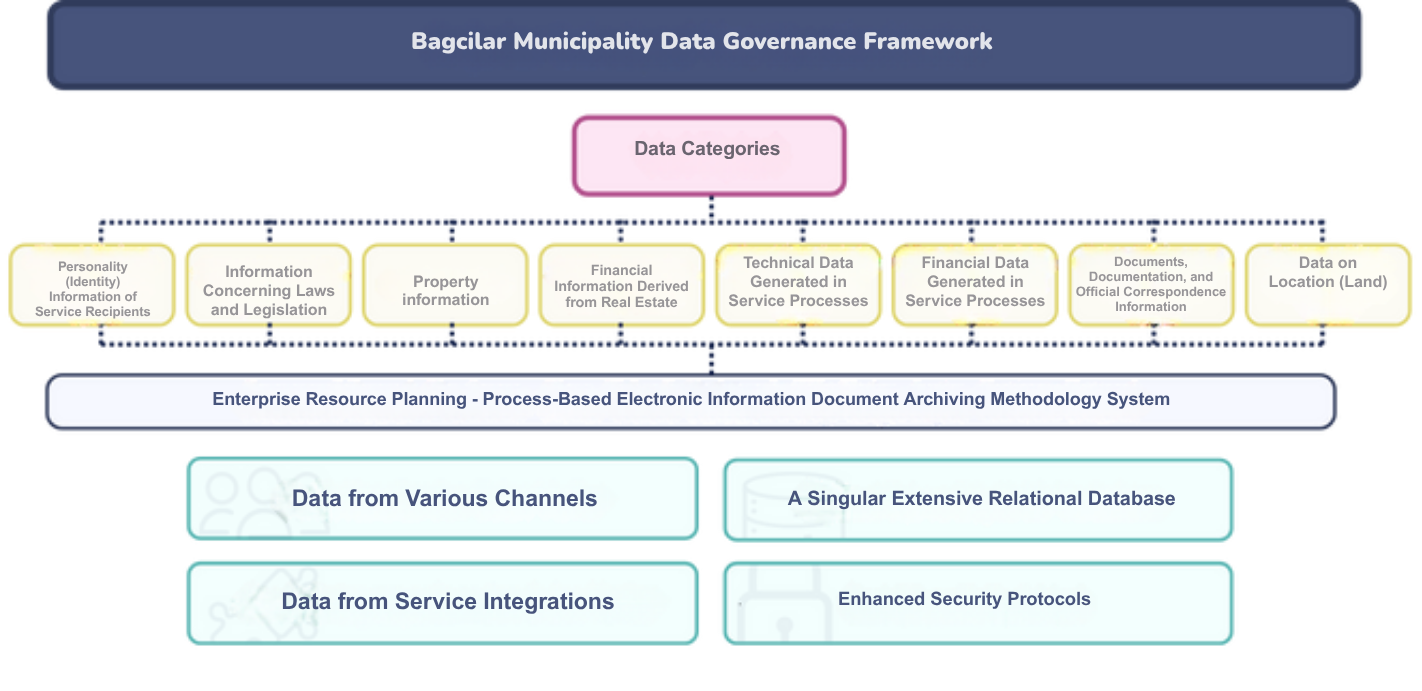 Bagcilar Municipality Data Governance Framework

Data Categories

Personality (Identity) Information of Service Recipients

Information Concerning Laws and Legislation

Property information

Financial Information Derived from Real Estate

Technical Data Generated in Service Processes

Financial Data Generated in Service Processes

Documents, Documentation, and Official Correspondence Information

Data on Location (Land)

Enterprise Resource Planning - Process-Based Electronic Information Document Archiving Methodology System

Data from Various Channels

A Singular Extensive Relational Database

Data from Service Integrations

Enhanced Security Protocols